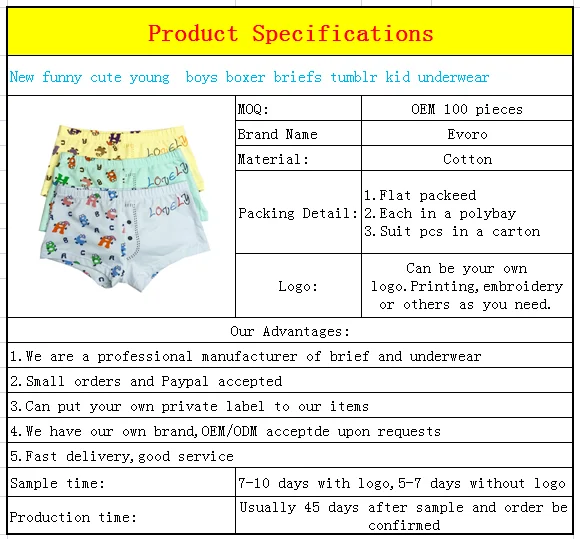 Product Specifications

New funny cute young boys boxer briefs tumblr kid underwear

LOVELY
LOVELY
LOVELY

| MOQ: | OEM 100 pieces |
|---|---|
| Brand Name | Evoro |
| Material: | Cotton |
| Packing Detail: | 1.Flat packeed 2.Each in a polybay 3.Suit pcs in a carton |
| Logo: | Can be your own logo.Printing,embroidery or others as you need. |

Our Advantages:

1.We are a professional manufacturer of brief and underwear

2.Small orders and Paypal accepted

3.Can put your own private label to our items

4.We have our own brand,OEM/ODM acceptde upon requests

5.Fast delivery,good service

| Sample time: | 7-10 days with logo,5-7 days without logo |
|---|---|
| Production time: | Usually 45 days after sample and order be confirmed |